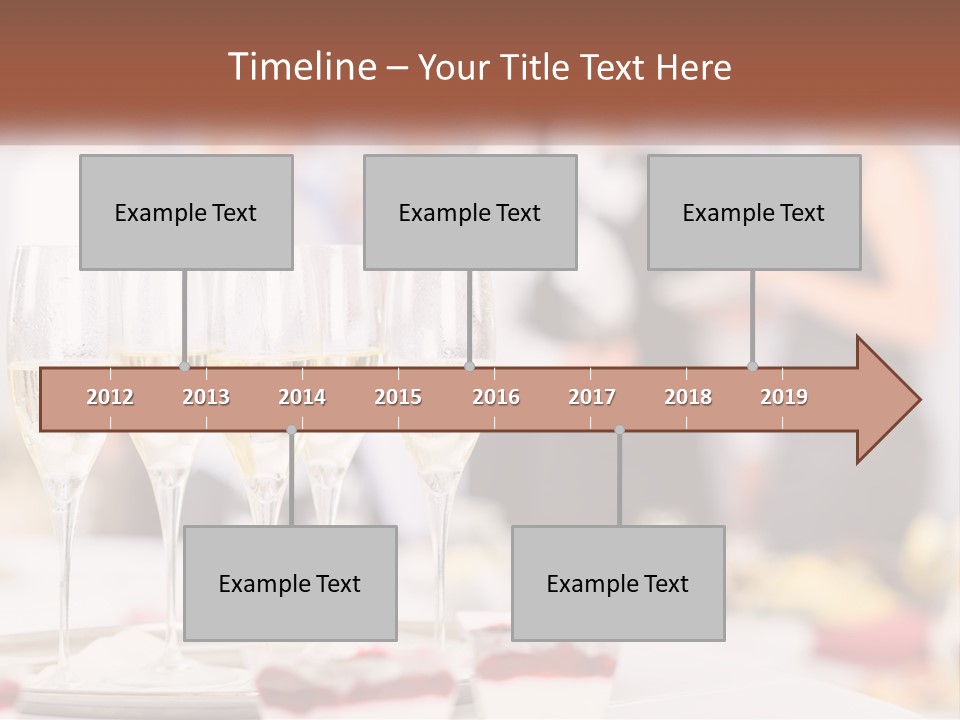 Timeline – Your Title Text Here

Example Text

Example Text

Example Text

2012 2013 2014 2015 2016 2017 2018 2019

Example Text

Example Text